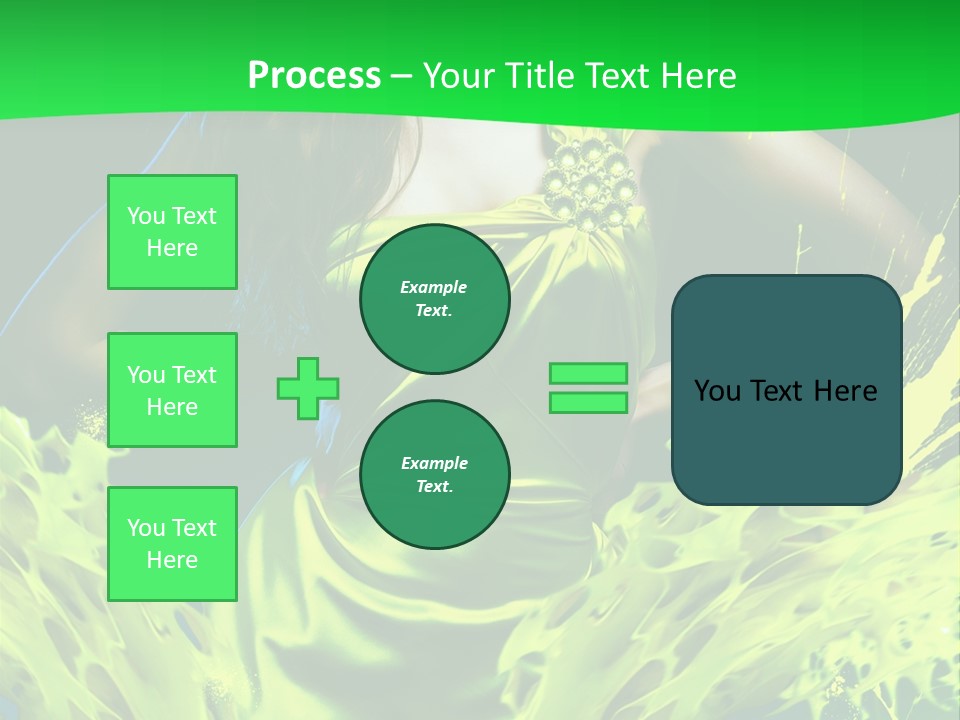 Process – Your Title Text Here

You Text Here

You Text Here

You Text Here

Example Text.

Example Text.

You Text Here